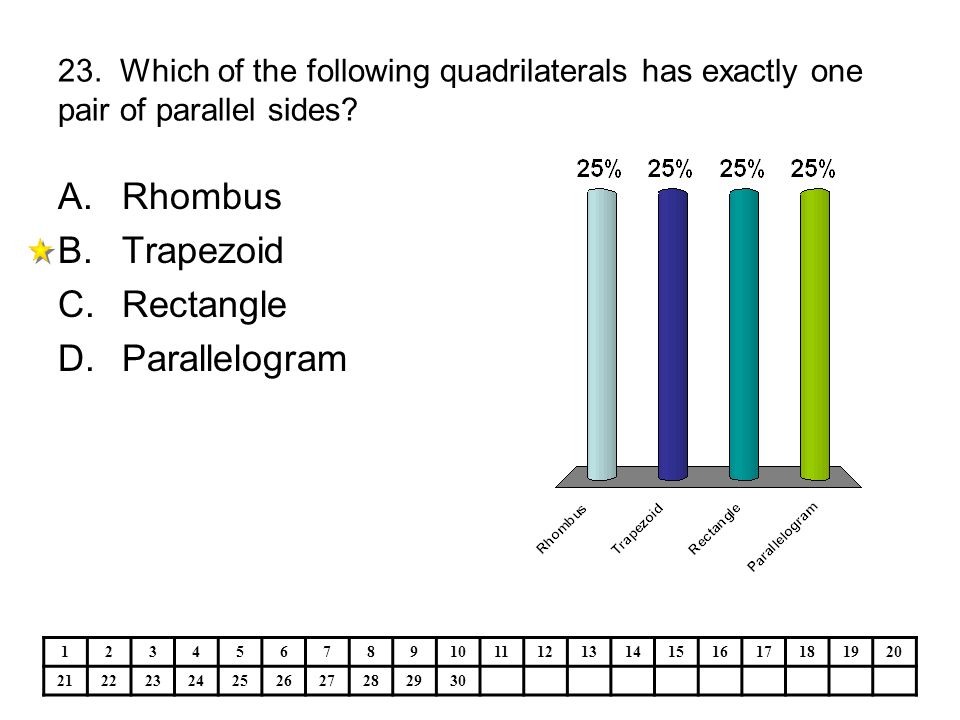 23. Which of the following quadrilaterals has exactly one pair of parallel sides?

A. Rhombus
B. Trapezoid
C. Rectangle
D. Parallelogram

25% 25% 25% 25%

Rhombus Trapezoid Rectangle Parallelogram

| 1 | 2 | 3 | 4 | 5 | 6 | 7 | 8 | 9 | 10 | 11 | 12 | 13 | 14 | 15 | 16 | 17 | 18 | 19 | 20 |
|---|---|---|---|---|---|---|---|---|---|---|---|---|---|---|---|---|---|---|---|
| 21 | 22 | 23 | 24 | 25 | 26 | 27 | 28 | 29 | 30 | | | | | | | | | | |